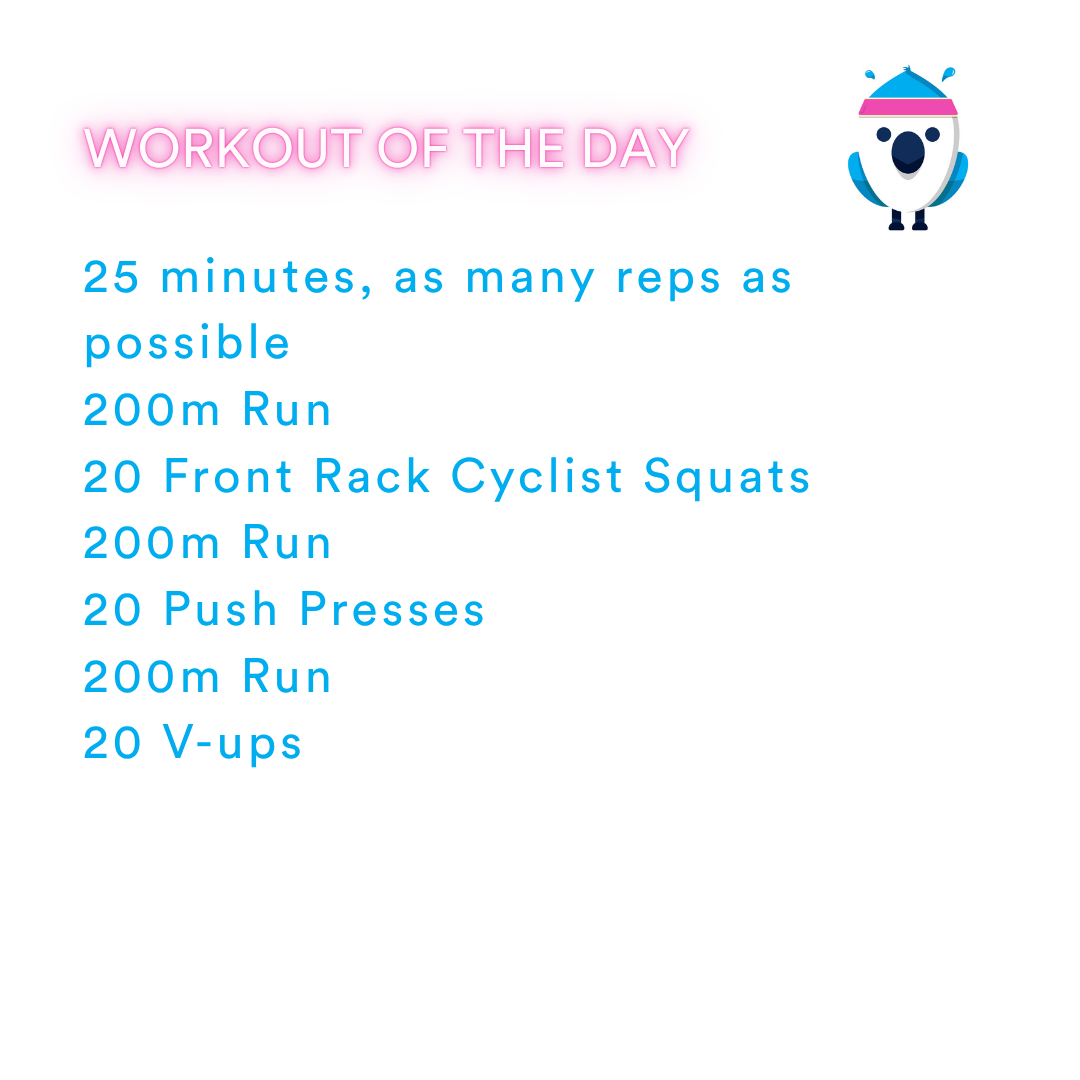 WORKOUT OF THE DAY

25 minutes, as many reps as possible
200m Run
20 Front Rack Cyclist Squats
200m Run
20 Push Presses
200m Run
20 V-ups